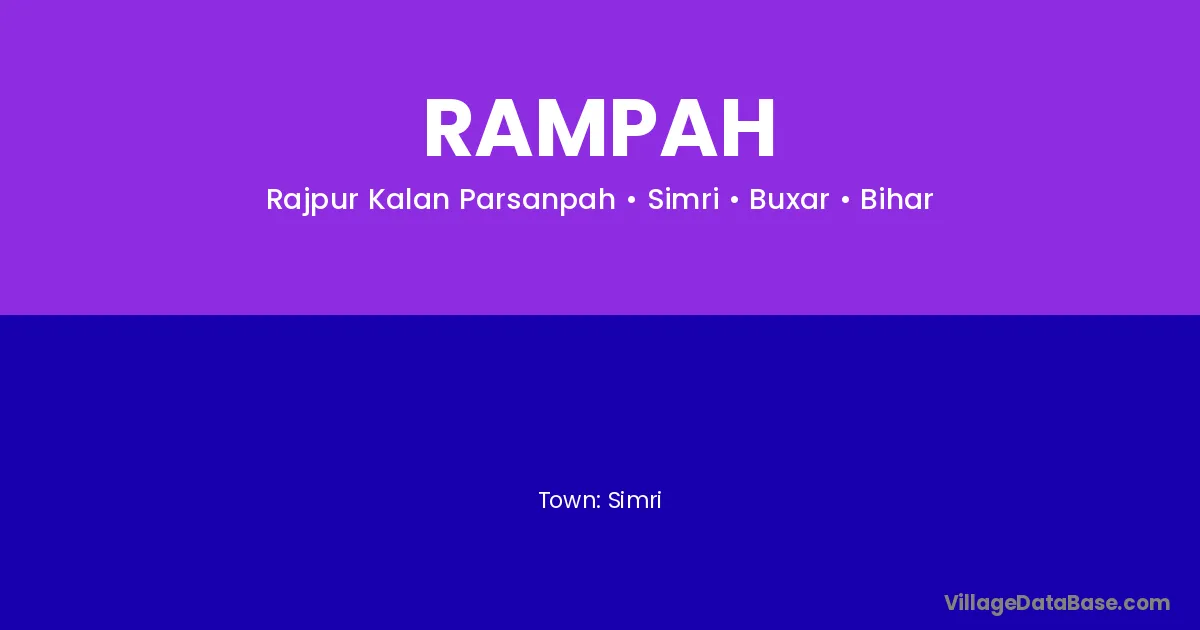 RAMPAH

Rajpur Kalan Parsanpah • Simri • Buxar • Bihar

Town: Simri

VillageDataBase.com